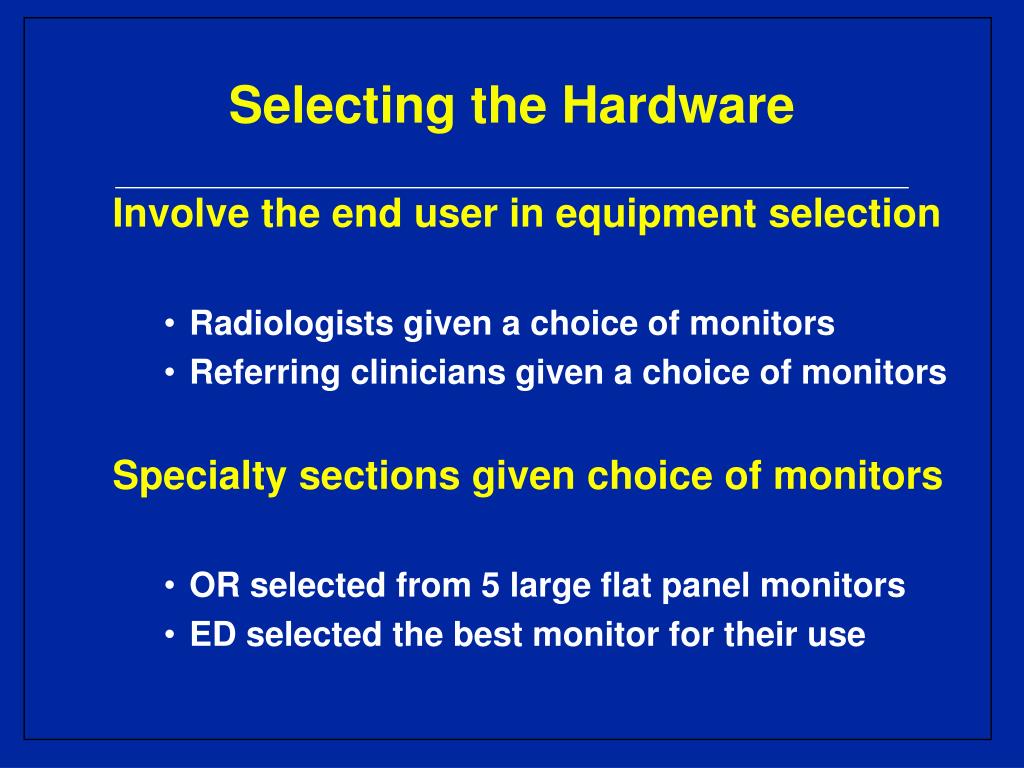 Selecting the Hardware

Involve the end user in equipment selection

• Radiologists given a choice of monitors
• Referring clinicians given a choice of monitors

Specialty sections given choice of monitors

• OR selected from 5 large flat panel monitors
• ED selected the best monitor for their use